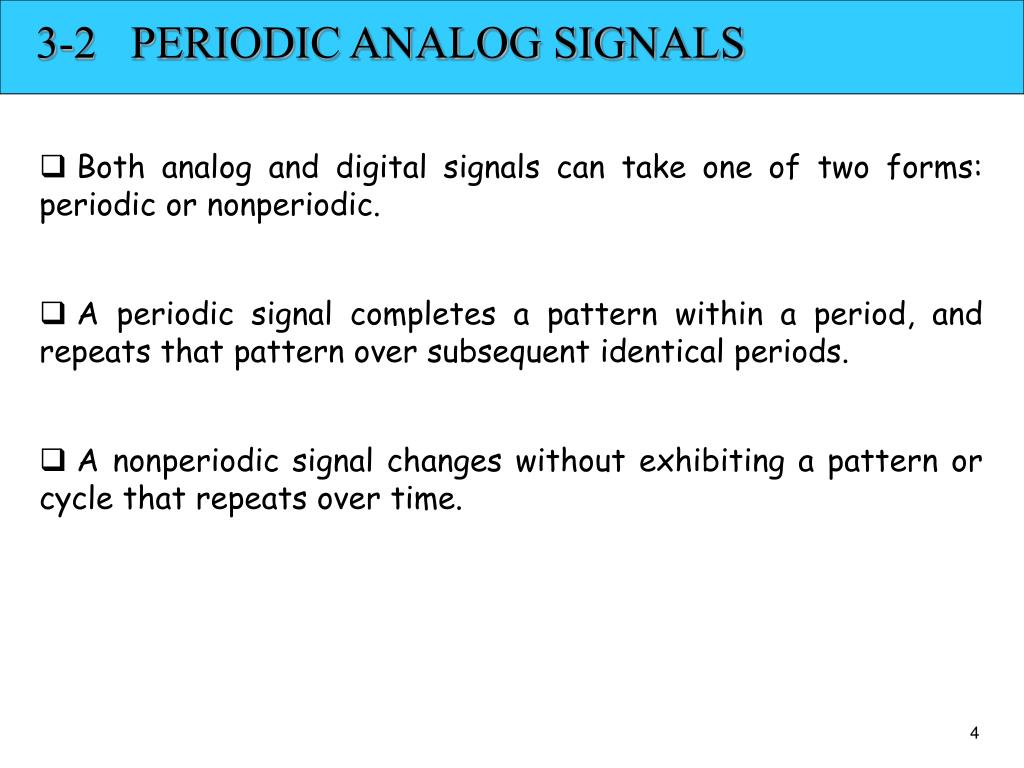 3-2 PERIODIC ANALOG SIGNALS

❑ Both analog and digital signals can take one of two forms: periodic or nonperiodic.

❑ A periodic signal completes a pattern within a period, and repeats that pattern over subsequent identical periods.

❑ A nonperiodic signal changes without exhibiting a pattern or cycle that repeats over time.

4